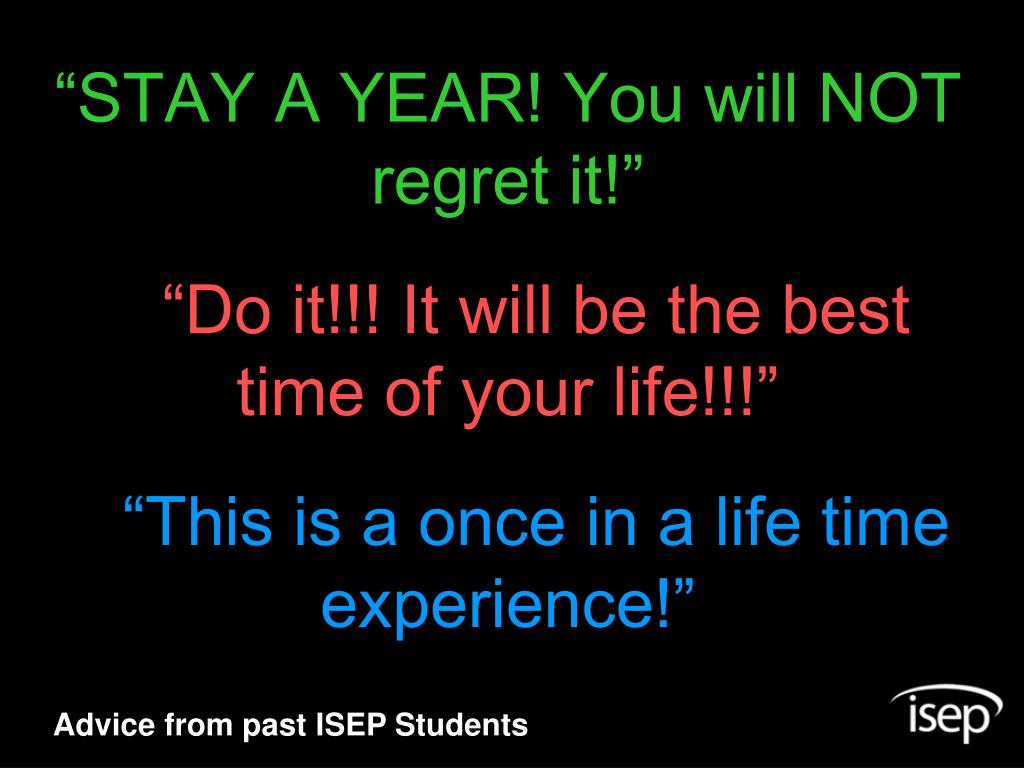 “STAY A YEAR! You will NOT regret it!”

“Do it!!! It will be the best time of your life!!!”

“This is a once in a life time experience!”

Advice from past ISEP Students

isep